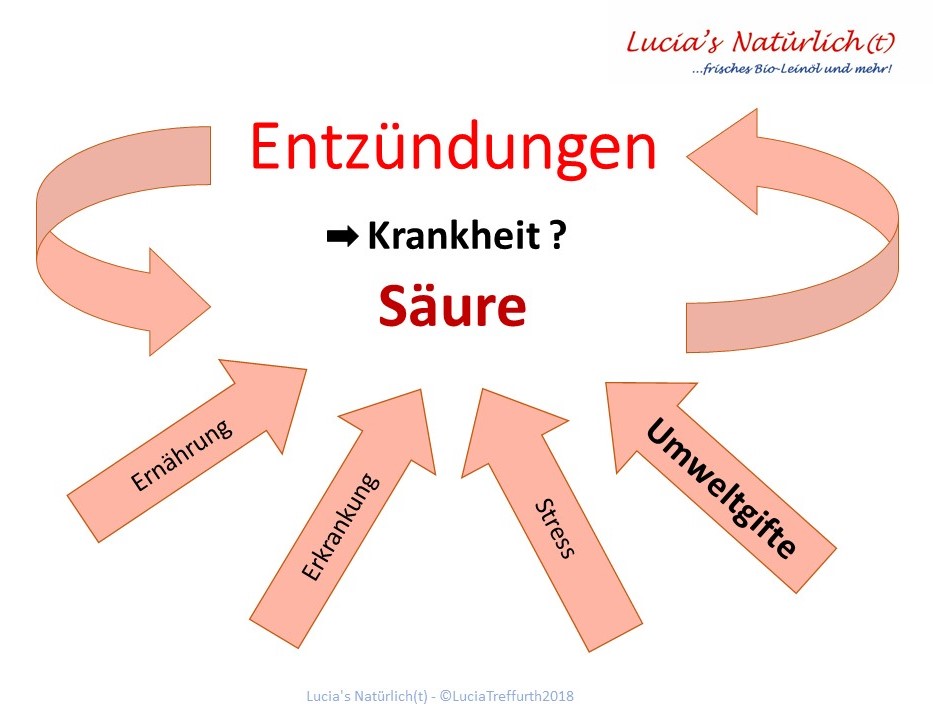 Lucia's Natürlich(t)
...frisches Bio-Leinöl und mehr!

Entzündungen

➡ Krankheit ?

Säure

Ernährung

Erkrankung

Stress

Umweltgifte

Lucia's Natürlich(t) - ©LuciaTreffurth2018